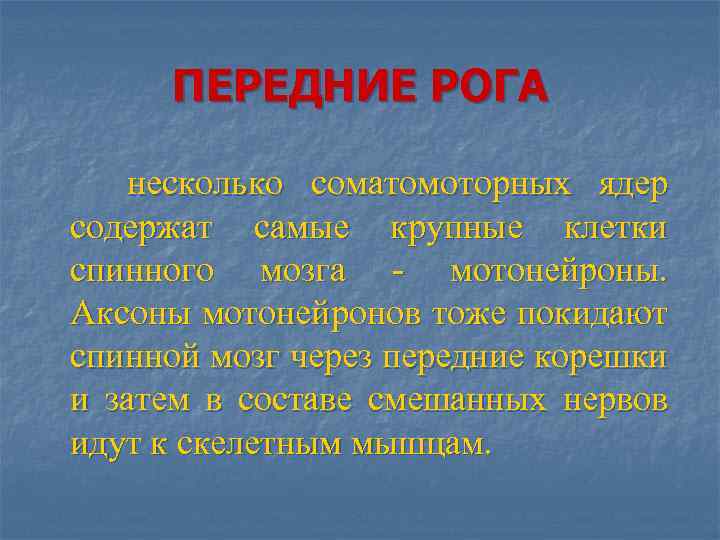 ПЕРЕДНИЕ РОГА

несколько соматомоторных ядер содержат самые крупные клетки спинного мозга - мотонейроны. Аксоны мотонейронов тоже покидают спинной мозг через передние корешки и затем в составе смешанных нервов идут к скелетным мышцам.